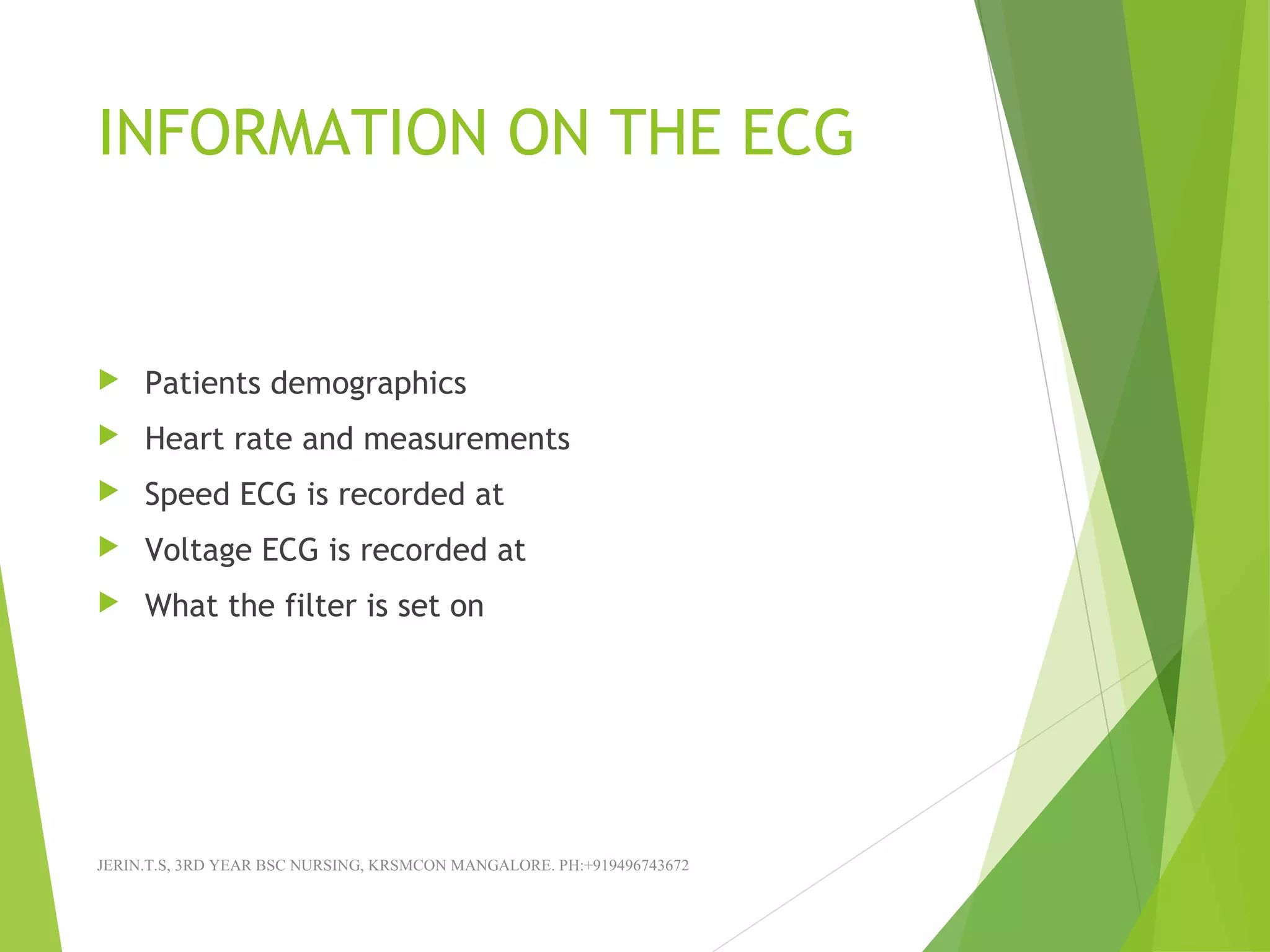 INFORMATION ON THE ECG

Patients demographics
Heart rate and measurements
Speed ECG is recorded at
Voltage ECG is recorded at
What the filter is set on

JERIN.T.S, 3RD YEAR BSC NURSING, KRSMCON MANGALORE. PH:+919496743672